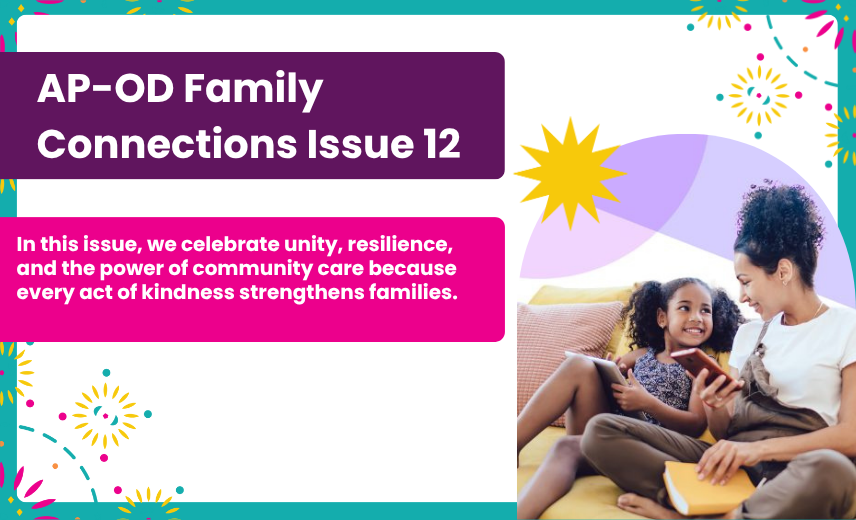 AP-OD Family Connections Issue 12

In this issue, we celebrate unity, resilience, and the power of community care because every act of kindness strengthens families.